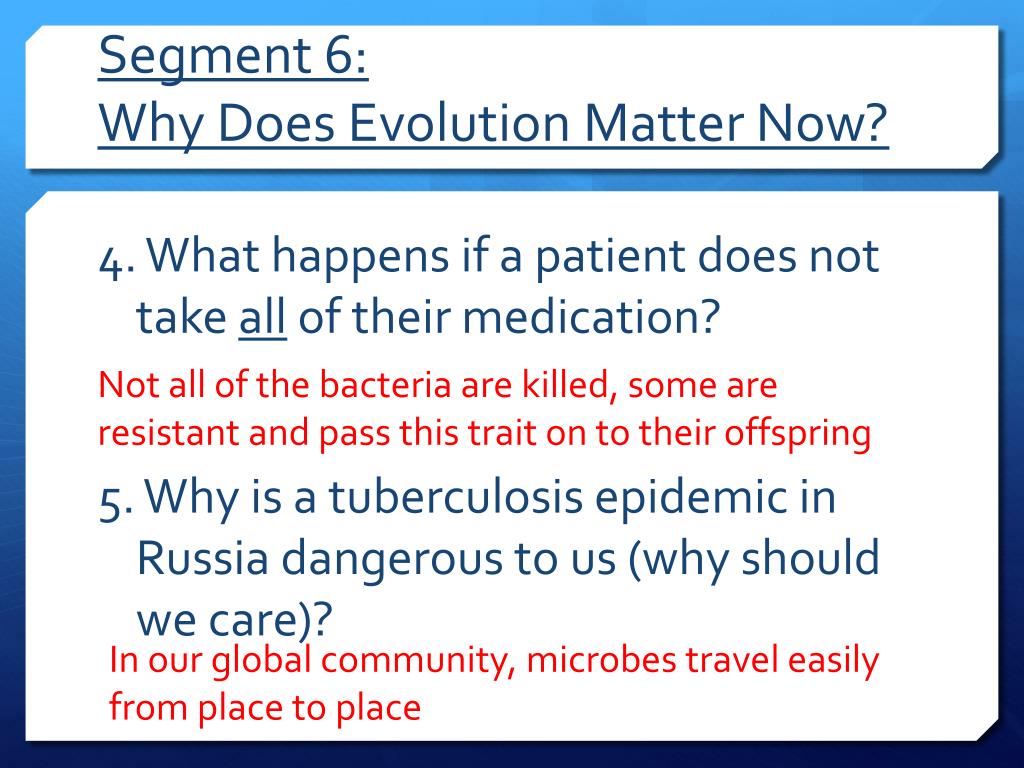 Segment 6:
Why Does Evolution Matter Now?

4. What happens if a patient does not take all of their medication?

Not all of the bacteria are killed, some are resistant and pass this trait on to their offspring

5. Why is a tuberculosis epidemic in Russia dangerous to us (why should we care)?

In our global community, microbes travel easily from place to place